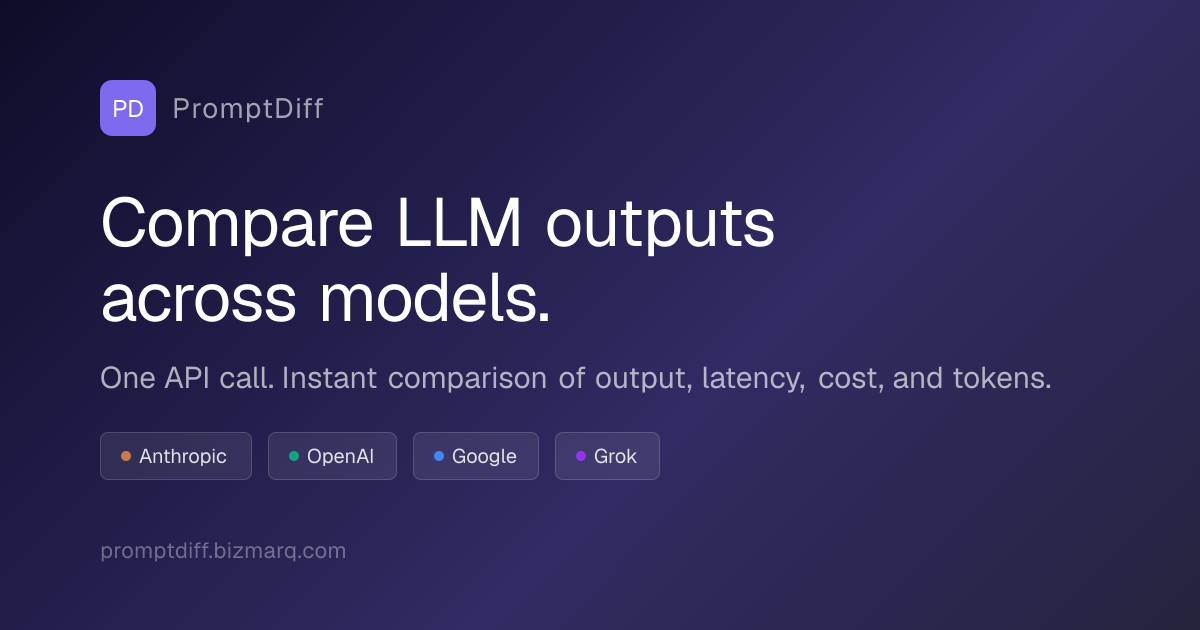 PD PromptDiff

Compare LLM outputs across models.

One API call. Instant comparison of output, latency, cost, and tokens.

Anthropic OpenAI Google Grok

promptdiff.bizmarq.com